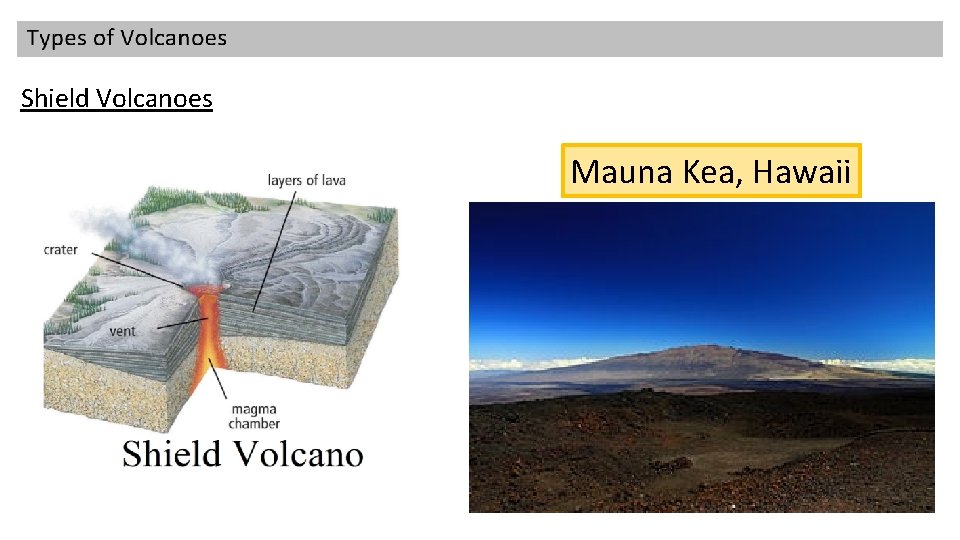 Types of Volcanoes

Shield Volcanoes

layers of lava

crater

vent

magma chamber

Shield Volcano

Mauna Kea, Hawaii